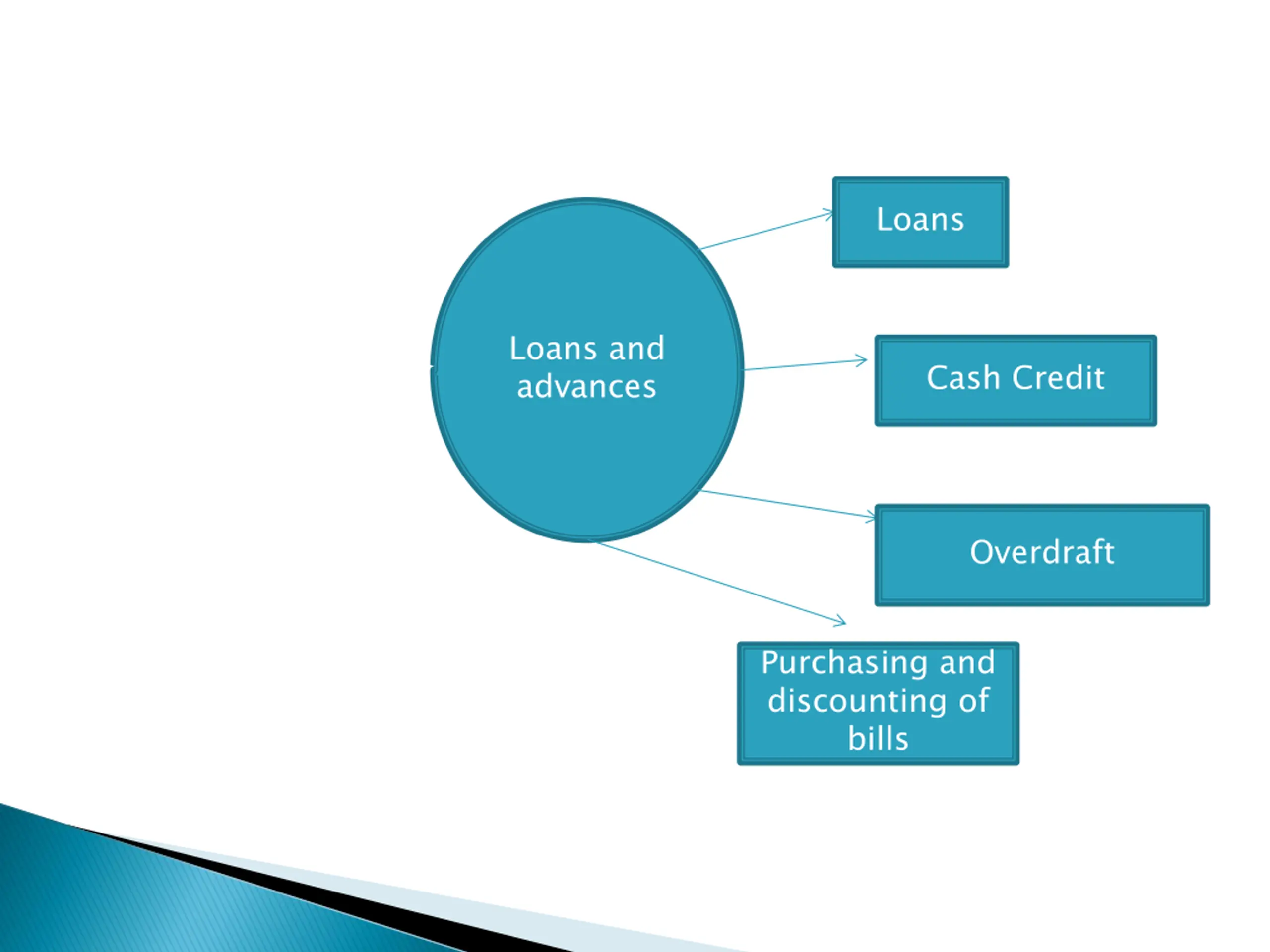 Loans and advances

Loans

Cash Credit

Overdraft

Purchasing and discounting of bills